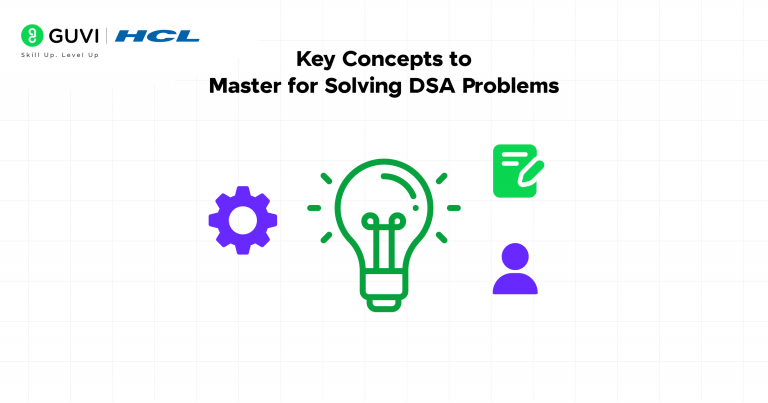 GUVI | HCL
Skill Up. Level Up

Key Concepts to
Master for Solving DSA Problems